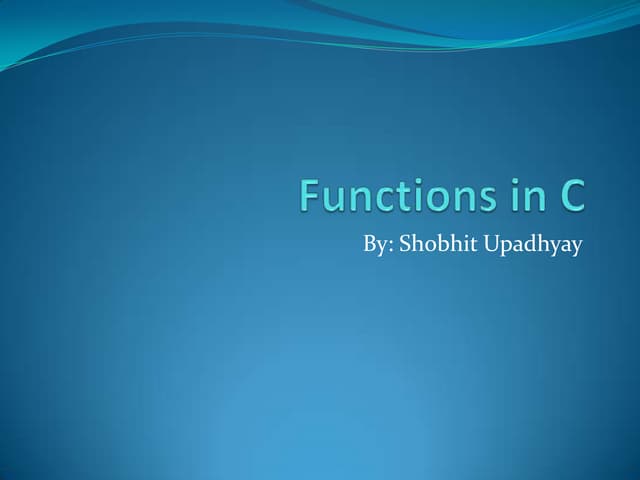 Functions in C

By: Shobhit Upadhyay